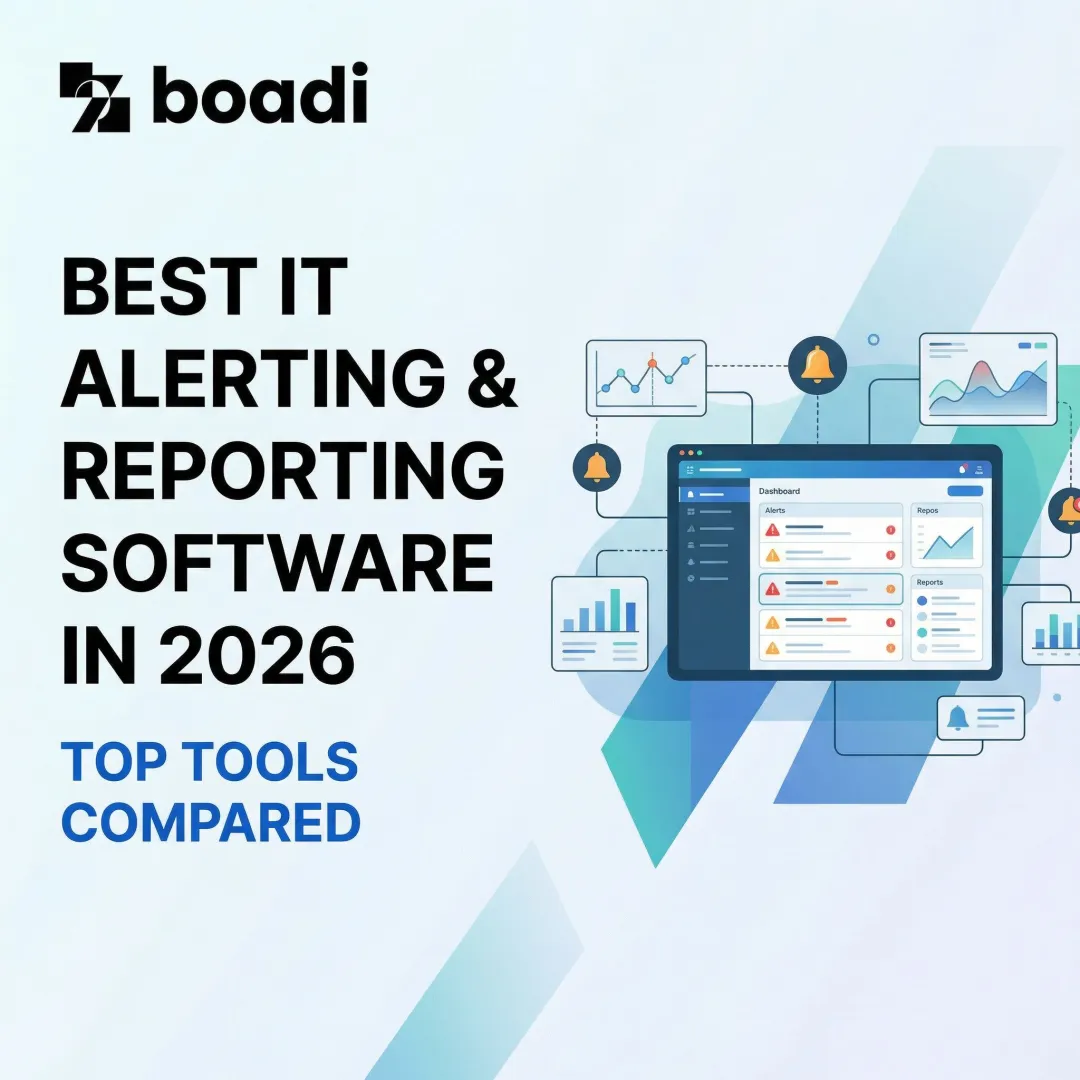 boadi

BEST IT ALERTING & REPORTING SOFTWARE IN 2026

TOP TOOLS COMPARED

Dashboard

Alerts

Repos

Reports